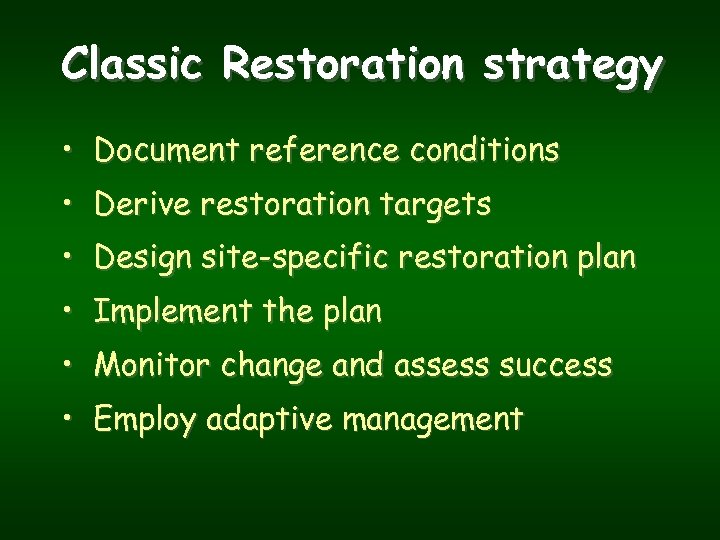 Classic Restoration strategy

• Document reference conditions
• Derive restoration targets
• Design site-specific restoration plan
• Implement the plan
• Monitor change and assess success
• Employ adaptive management